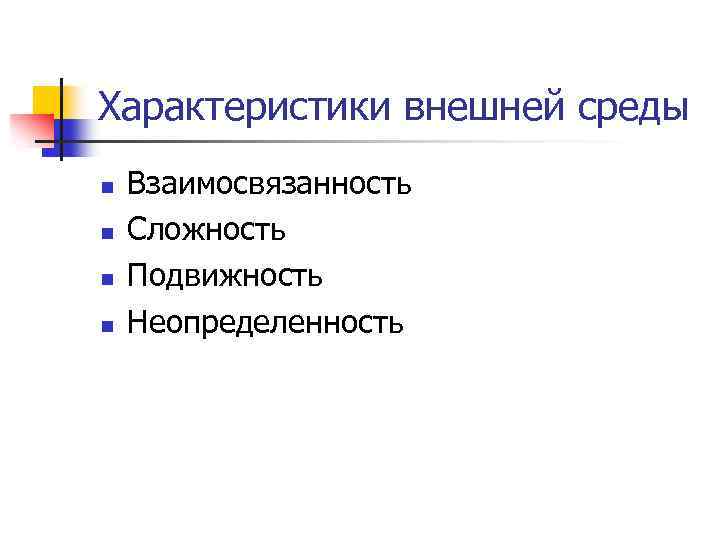 Характеристики внешней среды

- Взаимосвязанность
- Сложность
- Подвижность
- Неопределенность